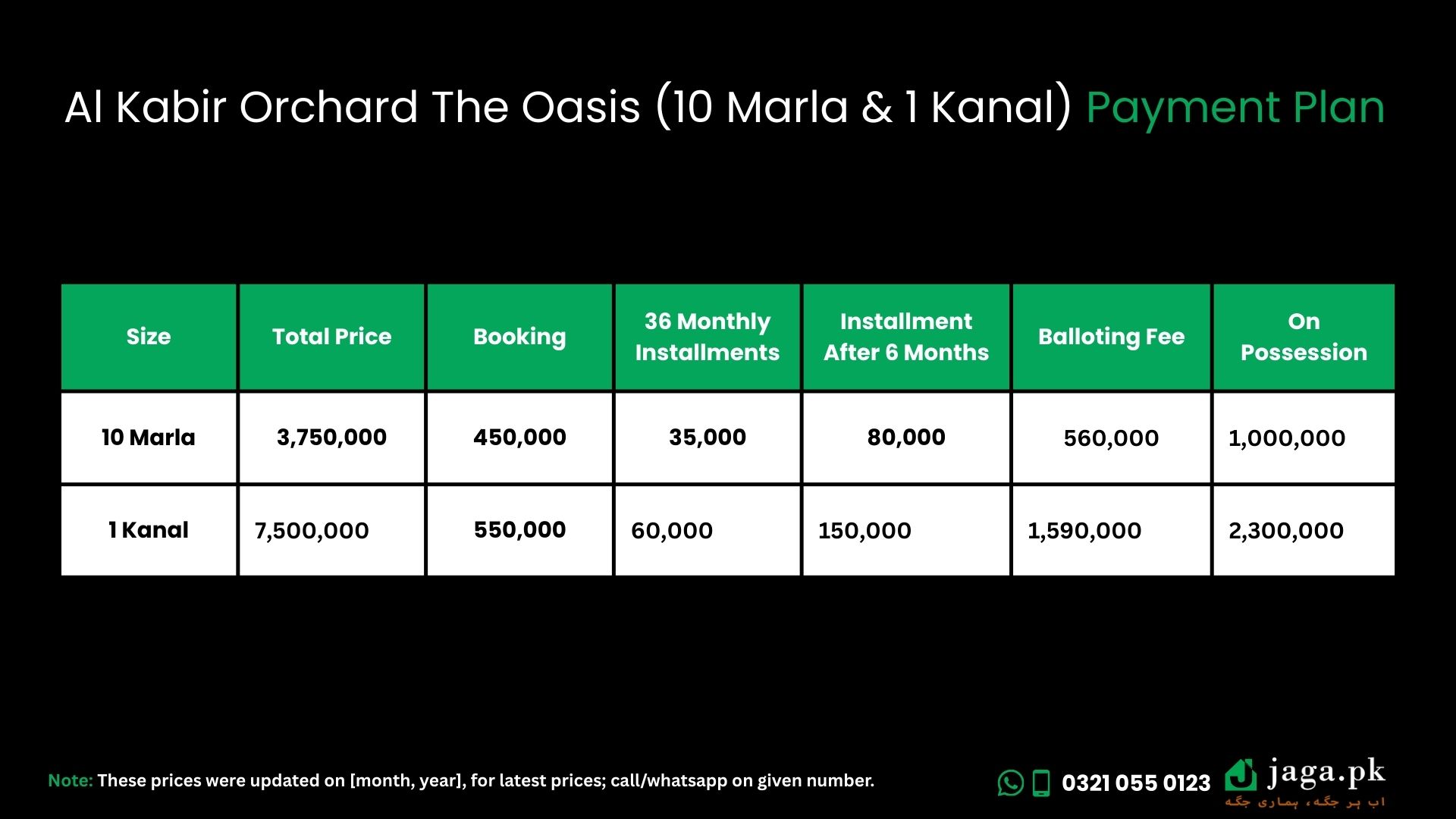 Al Kabir Orchard The Oasis (10 Marla & 1 Kanal) Payment Plan

| Size | Total Price | Booking | 36 Monthly Installments | Installment After 6 Months | Balloting Fee | On Possession |
|---|---|---|---|---|---|---|
| 10 Marla | 3,750,000 | 450,000 | 35,000 | 80,000 | 560,000 | 1,000,000 |
| 1 Kanal | 7,500,000 | 550,000 | 60,000 | 150,000 | 1,590,000 | 2,300,000 |

Note: These prices were updated on [month, year], for latest prices; call/whatsapp on given number.

0321 055 0123

jaga.pk
اب ہر جگہ، ہماری جگہ